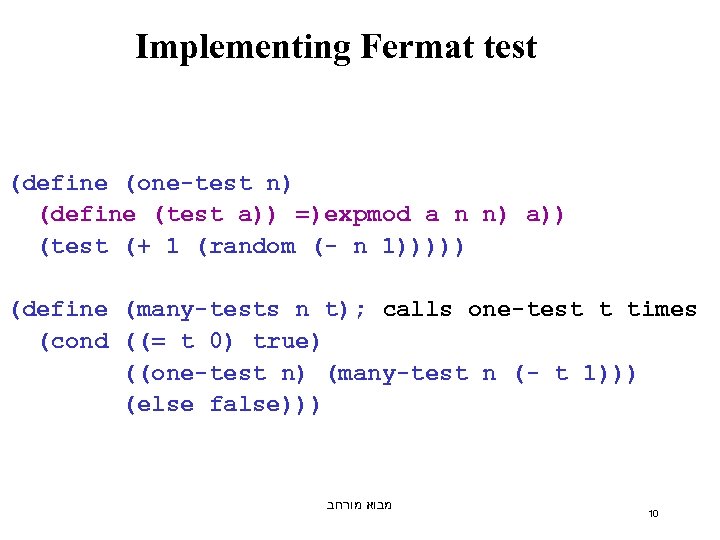 Implementing Fermat test

(define (one-test n)
  (define (test a)) =)expmod a n n) a))
  (test (+ 1 (random (- n 1)))))

(define (many-tests n t); calls one-test t times
  (cond ((= t 0) true)
        ((one-test n) (many-test n (- t 1)))
        (else false)))

מבוא מורחב

10